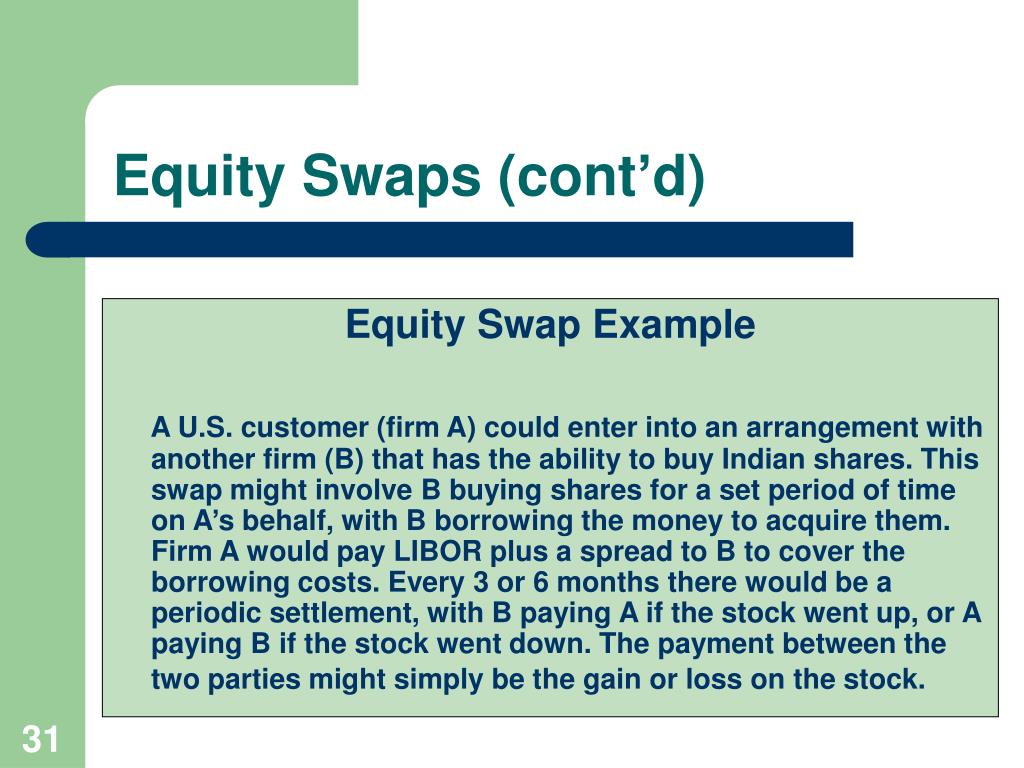 Equity Swaps (cont’d)

Equity Swap Example

A U.S. customer (firm A) could enter into an arrangement with another firm (B) that has the ability to buy Indian shares. This swap might involve B buying shares for a set period of time on A’s behalf, with B borrowing the money to acquire them. Firm A would pay LIBOR plus a spread to B to cover the borrowing costs. Every 3 or 6 months there would be a periodic settlement, with B paying A if the stock went up, or A paying B if the stock went down. The payment between the two parties might simply be the gain or loss on the stock.

31